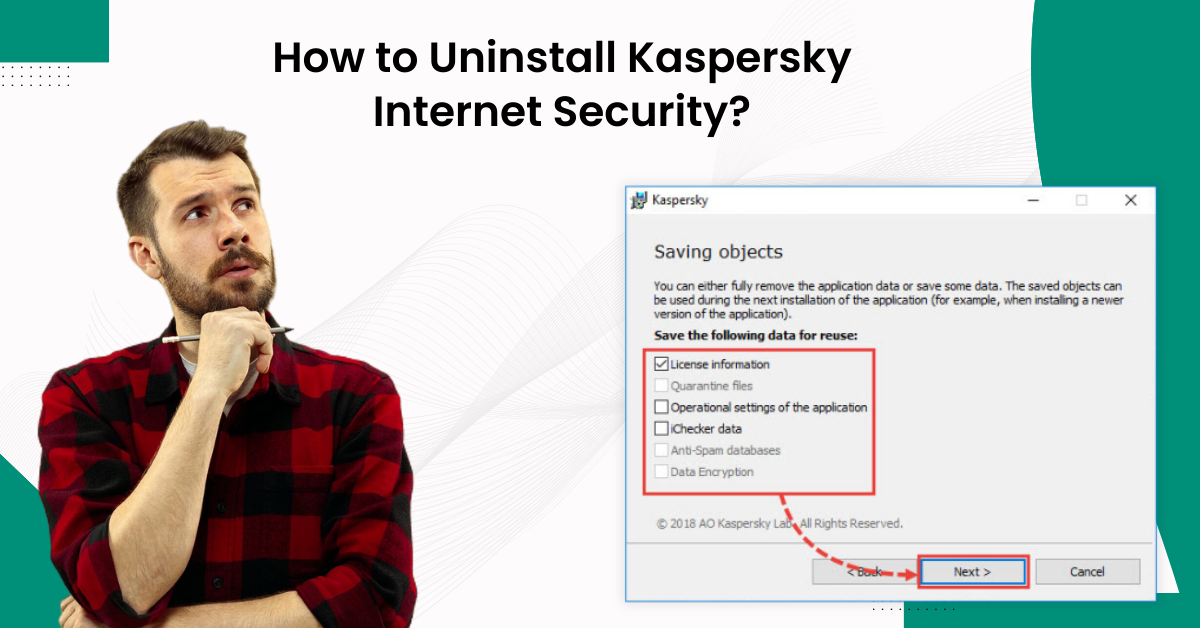 How to Uninstall Kaspersky Internet Security?

Kaspersky

Saving objects

You can either fully remove the application data or save some data. The saved objects can be used during the next installation of the application (for example, when installing a newer version of the application).

Save the following data for reuse:

License information
Quarantine files
Operational settings of the application
iChecker data
Anti-Spam databases
Data Encryption

© 2018 AO Kaspersky Lab. All Rights Reserved.

< Back
Next >
Cancel